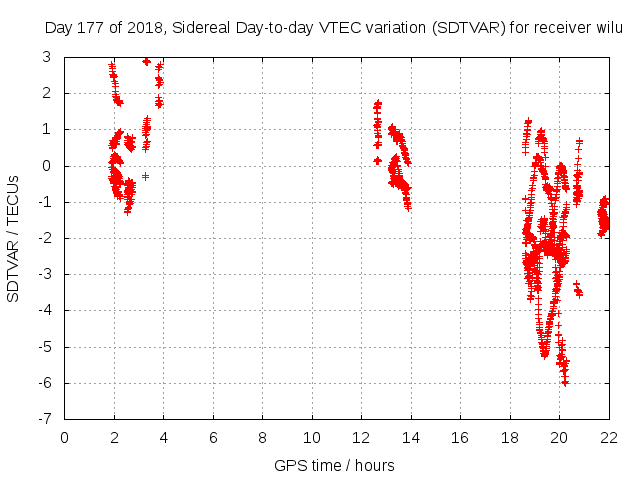 Day 177 of 2018, Sidereal Day-to-day VTEC variation (SDTVAR) for receiver wilu

SDTVAR / TECUs

3
2
1
0
-1
-2
-3
-4
-5
-6
-7

0 2 4 6 8 10 12 14 16 18 20 22

GPS time / hours